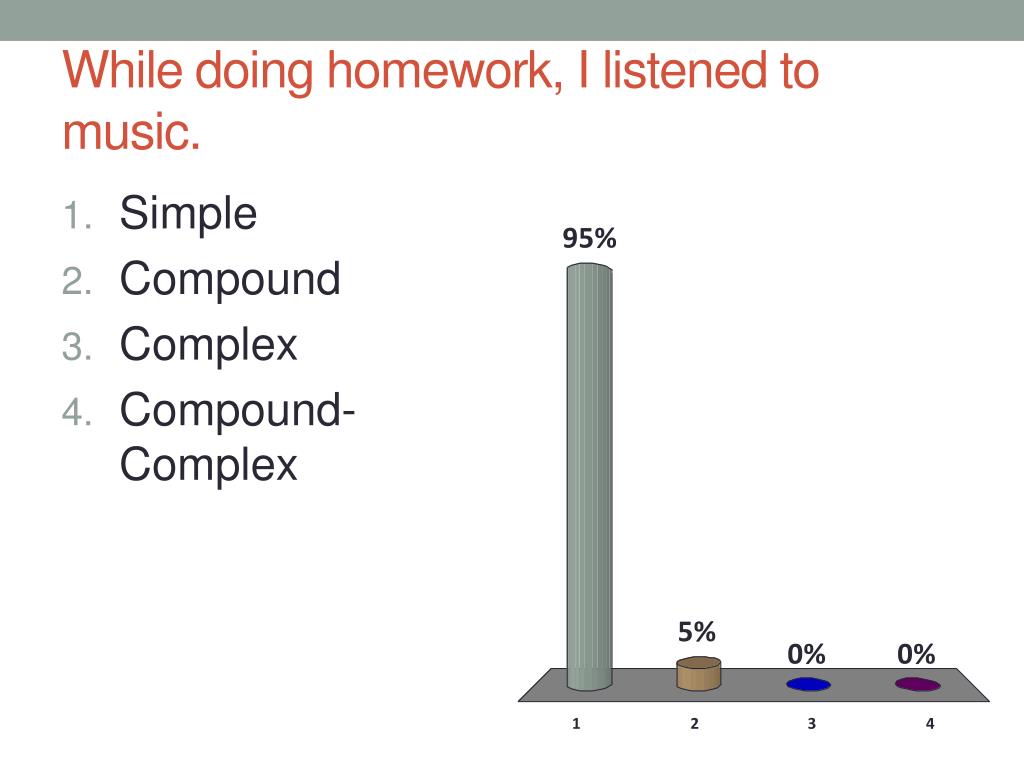 While doing homework, I listened to music.

1. Simple
2. Compound
3. Complex
4. Compound-Complex

95%
5%
0%
0%
1
2
3
4